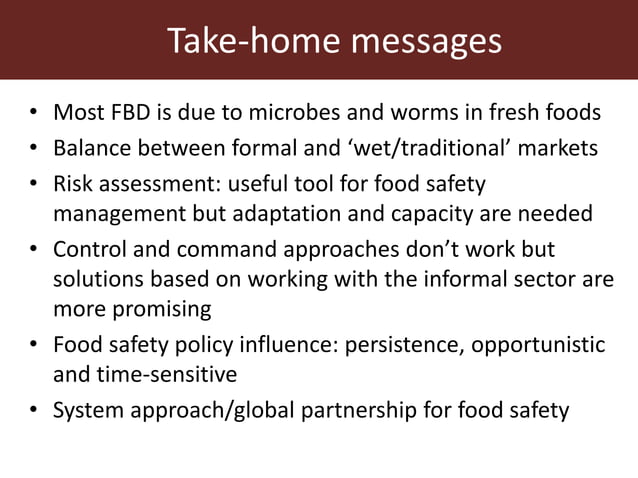 Take-home messages

• Most FBD is due to microbes and worms in fresh foods
• Balance between formal and ‘wet/traditional’ markets
• Risk assessment: useful tool for food safety management but adaptation and capacity are needed
• Control and command approaches don’t work but solutions based on working with the informal sector are more promising
• Food safety policy influence: persistence, opportunistic and time-sensitive
• System approach/global partnership for food safety